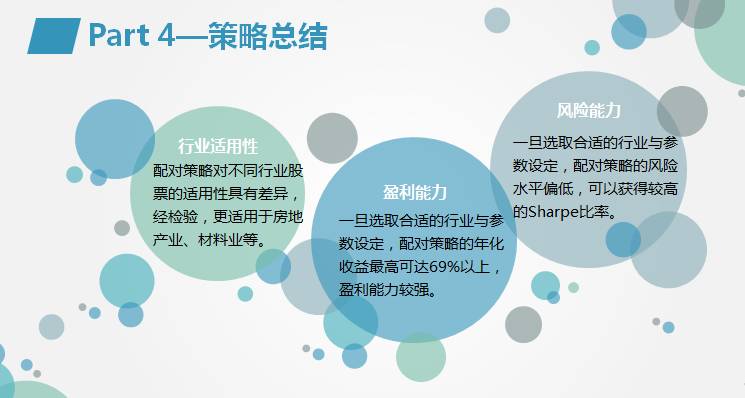 Part 4—策略总结

行业适用性
配对策略对不同行业股票的适用性具有差异，经检验，更适用于房地产业、材料业等。

盈利能力
一旦选取合适的行业与参数设定，配对策略的年化收益最高可达69%以上，盈利能力较强。

风险能力
一旦选取合适的行业与参数设定，配对策略的风险水平偏低，可以获得较高的Sharpe比率。